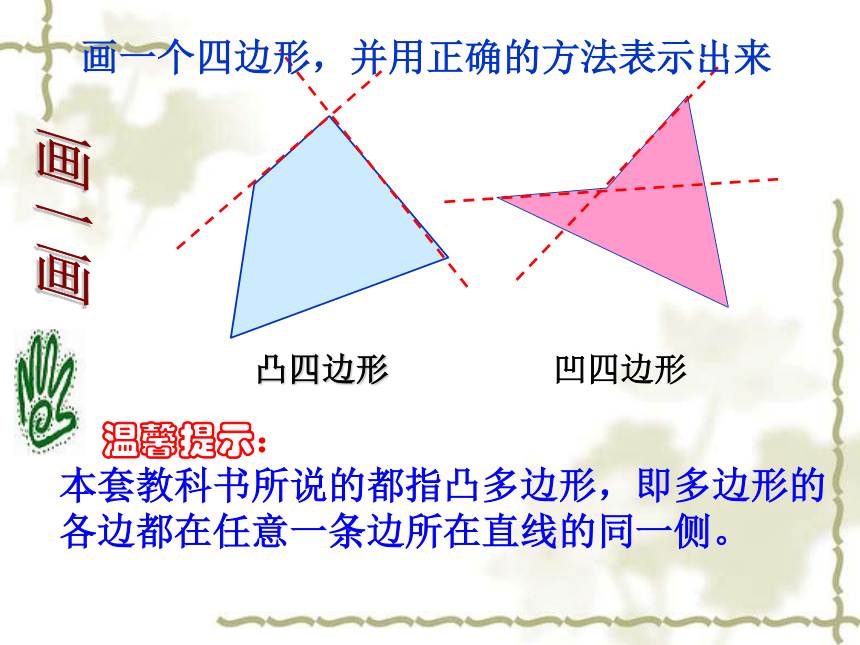 画一个四边形，并用正确的方法表示出来

画一画

凸四边形

凹四边形

温馨提示：

本套教科书所说的都指凸多边形，即多边形的各边都在任意一条边所在直线的同一侧。